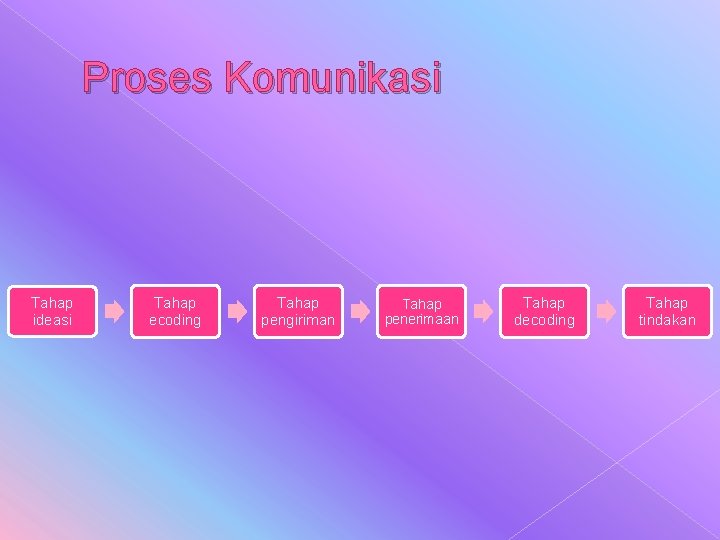 Proses Komunikasi

Tahap ideasi

Tahap ecoding

Tahap pengiriman

Tahap penerimaan

Tahap decoding

Tahap tindakan